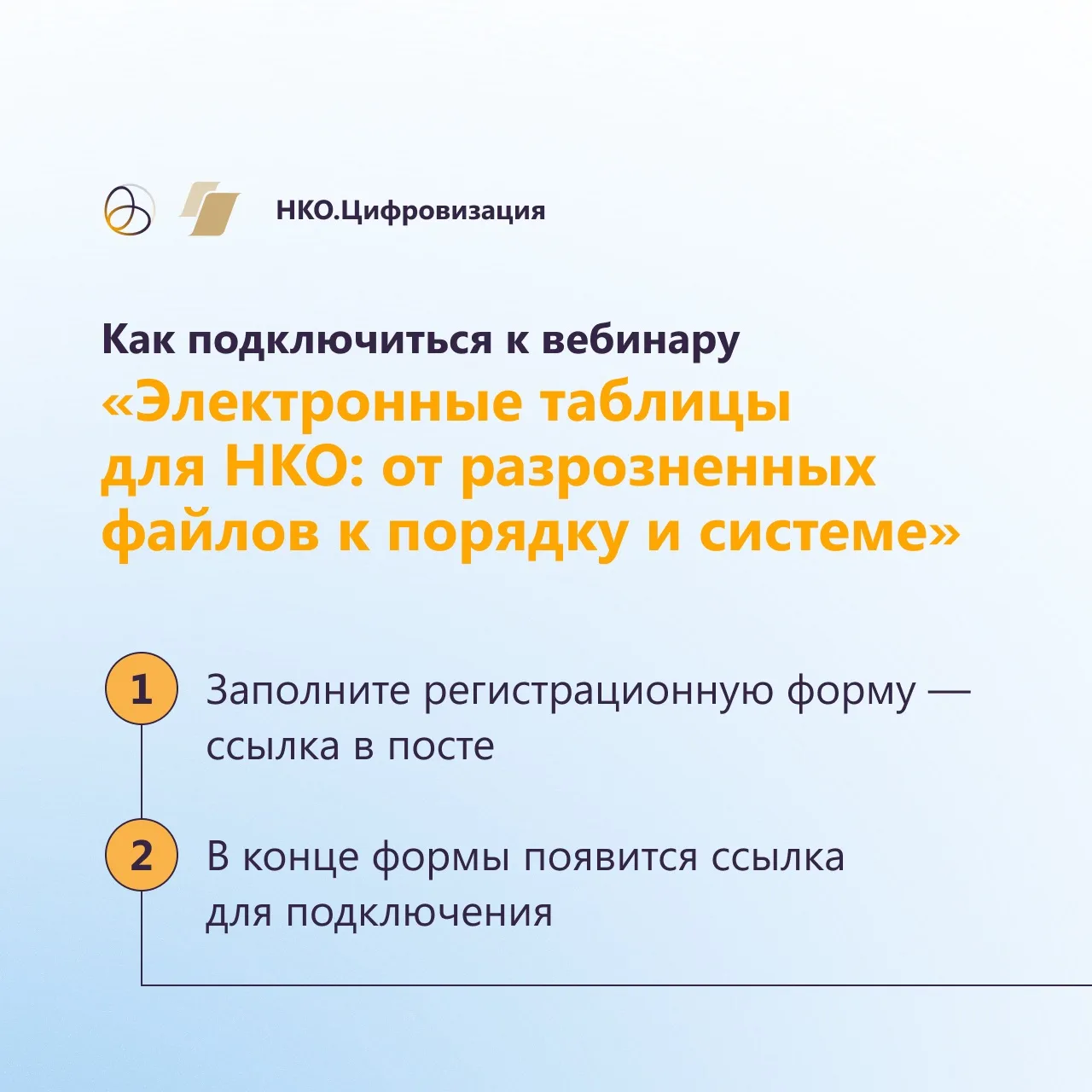 НКО.Цифровизация

Как подключиться к вебинару «Электронные таблицы для НКО: от разрозненных файлов к порядку и системе»

1 Заполните регистрационную форму — ссылка в посте

2 В конце формы появится ссылка для подключения